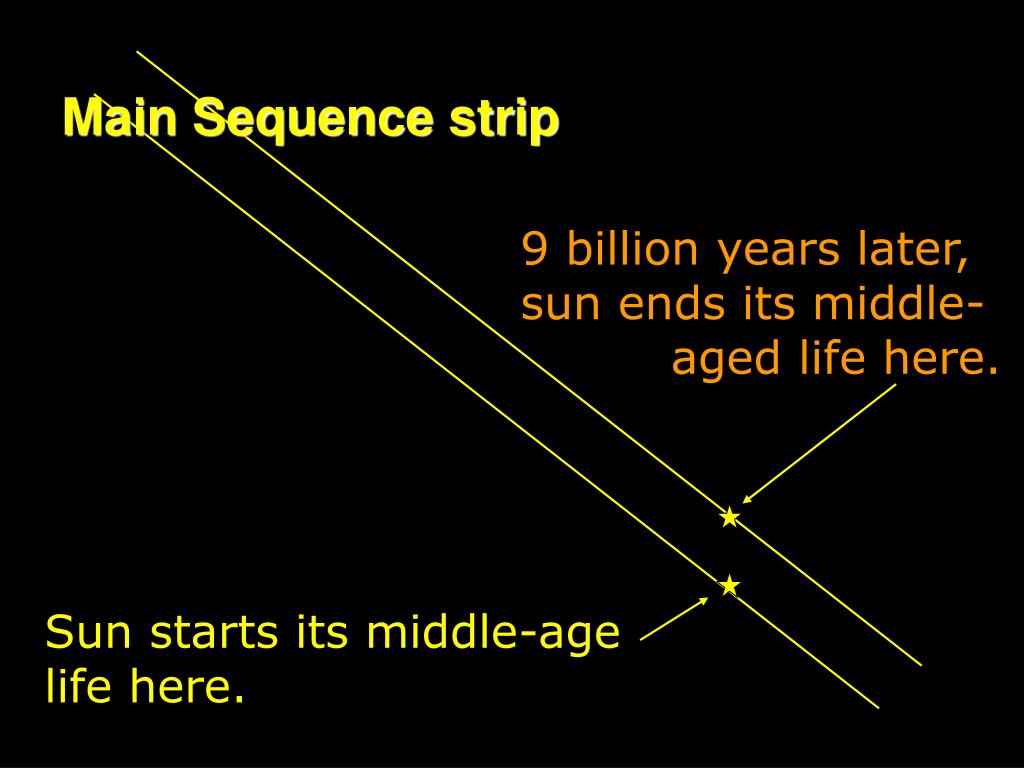 Main Sequence strip

9 billion years later, sun ends its middle-aged life here.

Sun starts its middle-age life here.